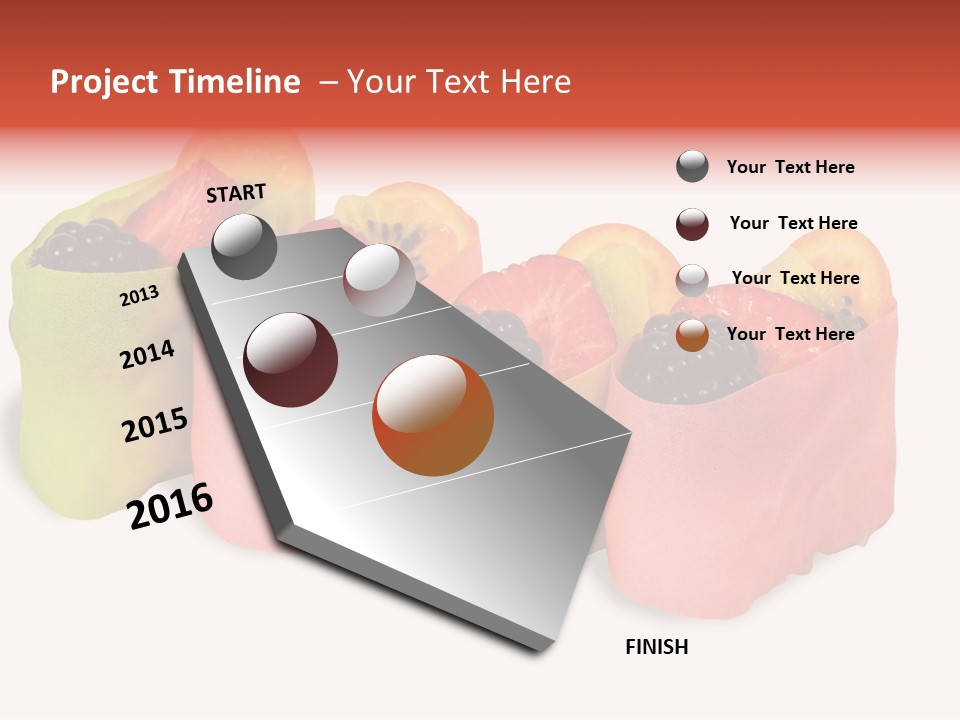 Project Timeline – Your Text Here

START

2013

2014

2015

2016

FINISH

Your Text Here

Your Text Here

Your Text Here

Your Text Here